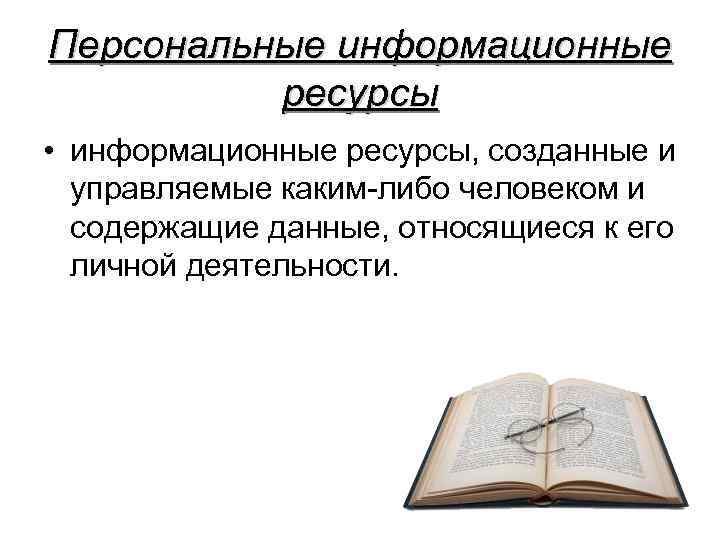 Персональные информационные ресурсы

• информационные ресурсы, созданные и управляемые каким-либо человеком и содержащие данные, относящиеся к его личной деятельности.